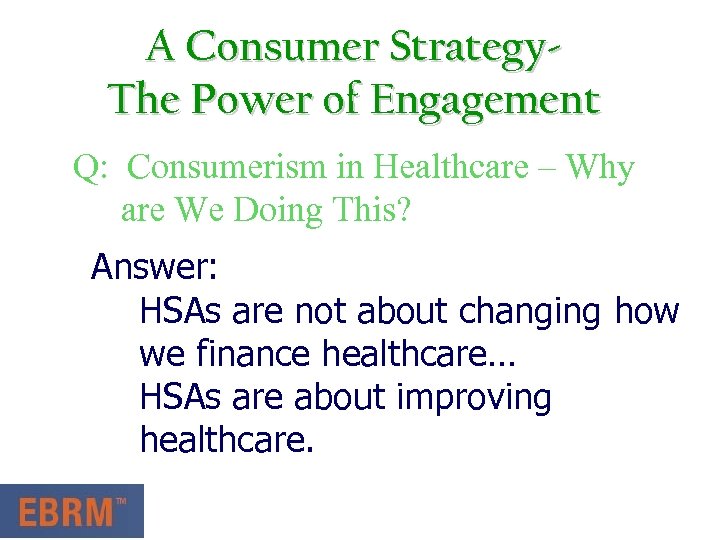 A Consumer Strategy-
The Power of Engagement

Q: Consumerism in Healthcare – Why are We Doing This?

Answer:

HSAs are not about changing how we finance healthcare…

HSAs are about improving healthcare.

EBRM™